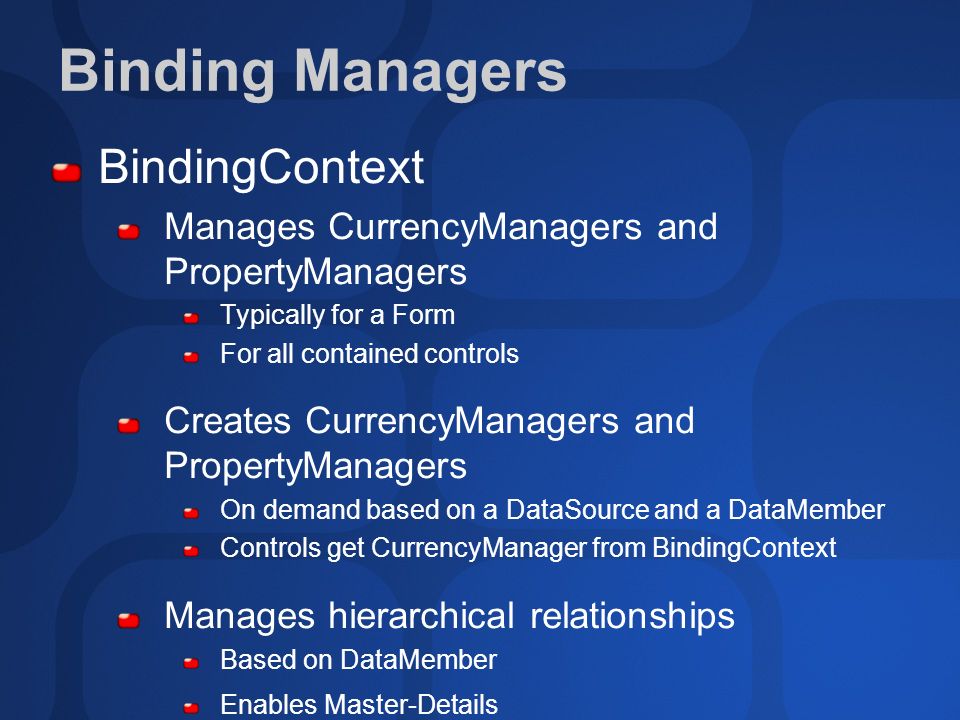 Binding Managers

BindingContext

Manages CurrencyManagers and PropertyManagers

Typically for a Form

For all contained controls

Creates CurrencyManagers and PropertyManagers

On demand based on a DataSource and a DataMember

Controls get CurrencyManager from BindingContext

Manages hierarchical relationships

Based on DataMember

Enables Master-Details